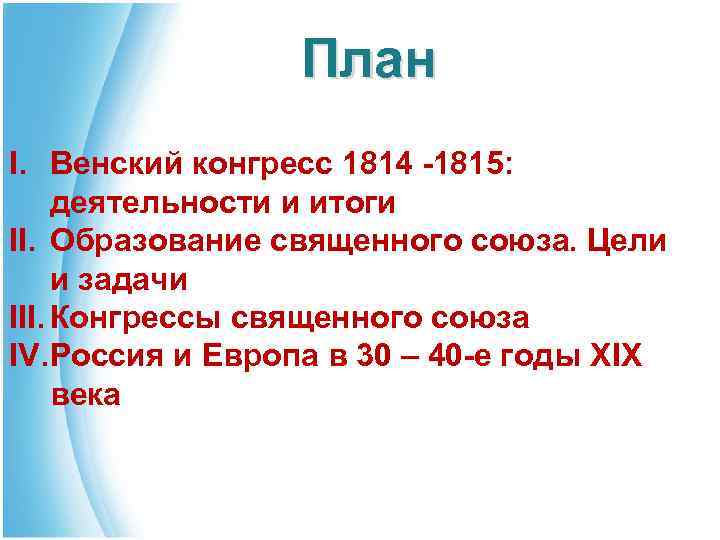 План

I. Венский конгресс 1814 -1815: деятельности и итоги
II. Образование священного союза. Цели и задачи
III. Конгрессы священного союза
IV. Россия и Европа в 30 – 40-е годы XIX века